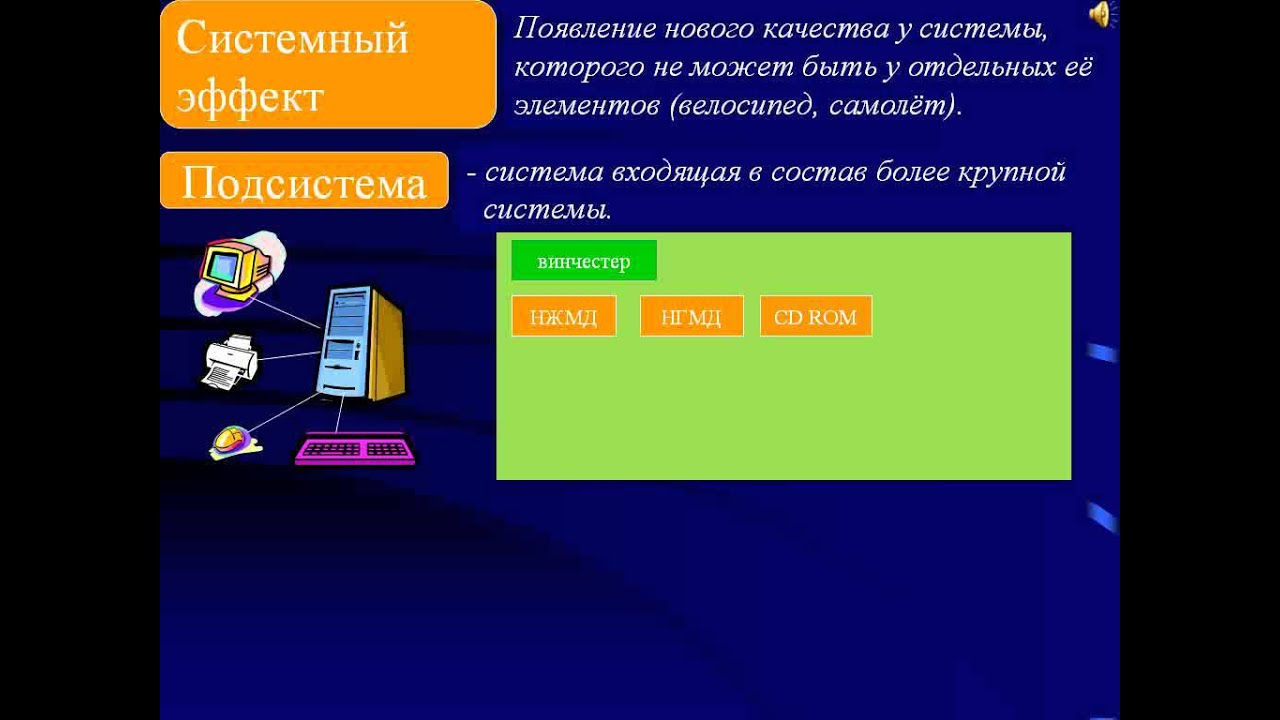 Системный эффект

Появление нового качества у системы, которого не может быть у отдельных её элементов (велосипед, самолёт).

Подсистема

- система входящая в состав более крупной системы.

винчестер

НЖМД

НГМД

CD ROM